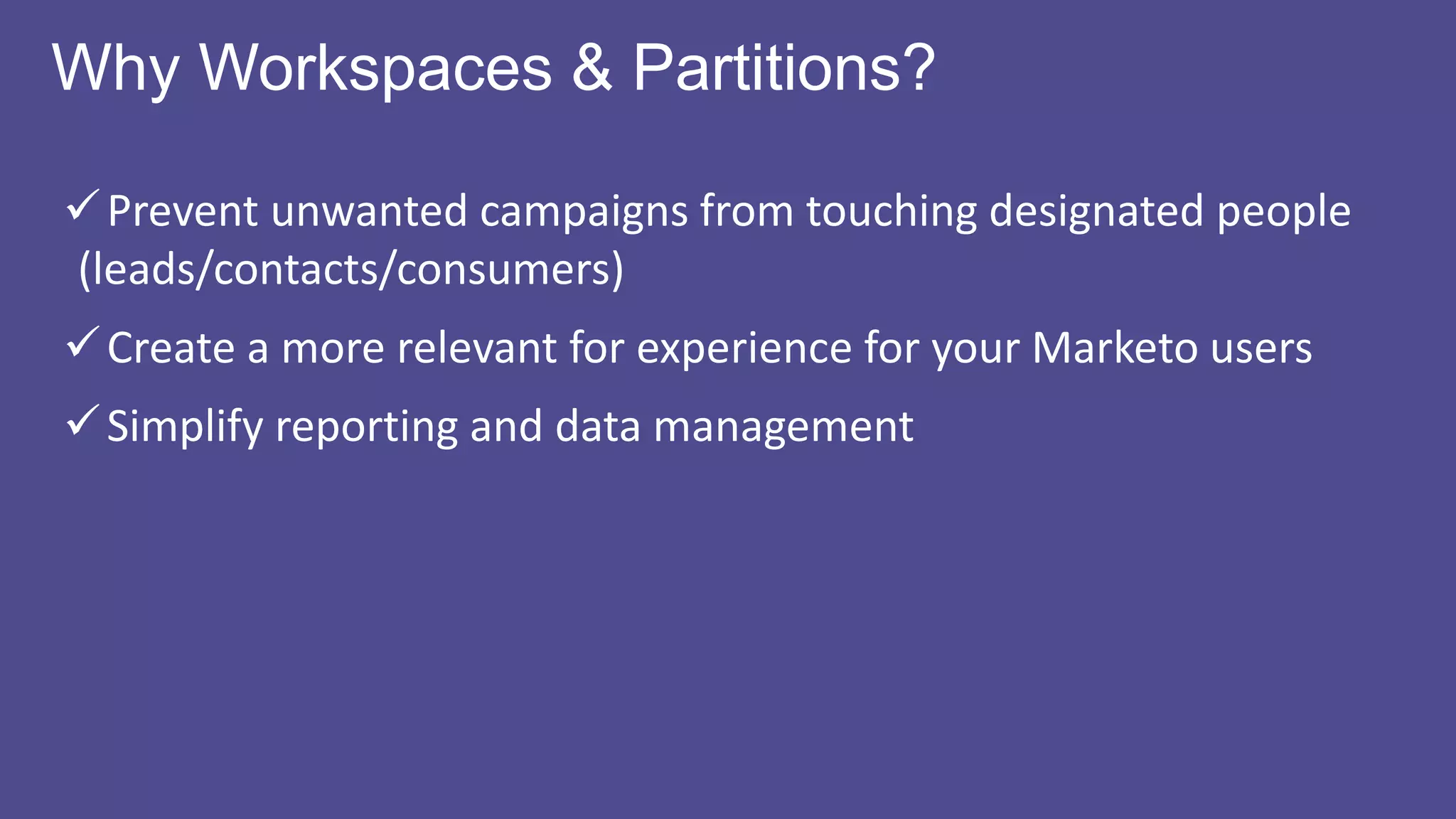 Why Workspaces & Partitions?

✓ Prevent unwanted campaigns from touching designated people (leads/contacts/consumers)

✓ Create a more relevant for experience for your Marketo users

✓ Simplify reporting and data management